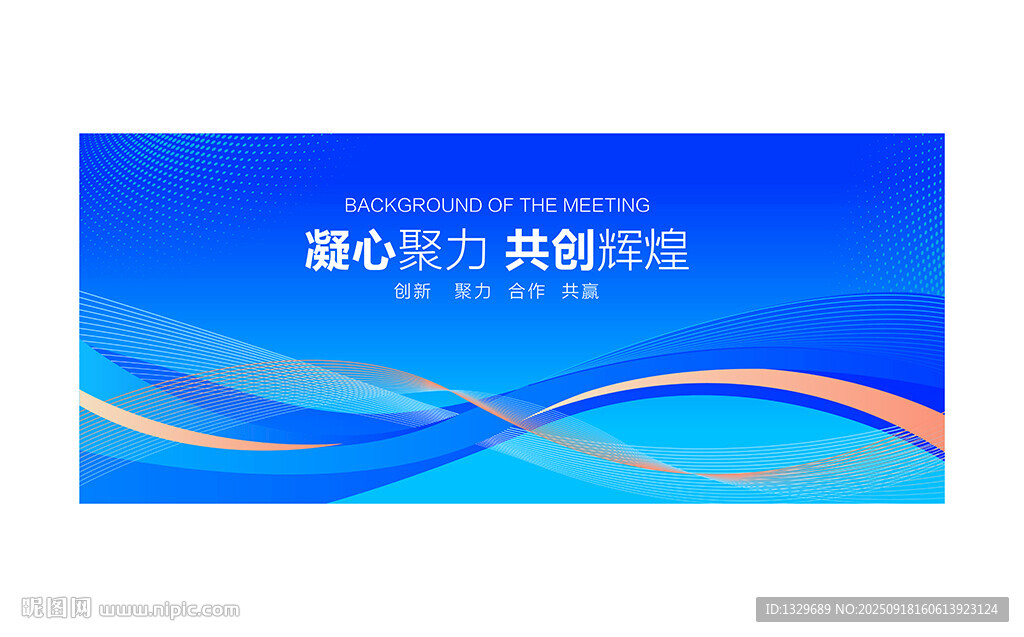 BACKGROUND OF THE MEETING

凝心聚力 共创辉煌

创新 聚力 合作 共赢

昵图网 www.nipic.com

ID:1329689 NO:20250918160613923124